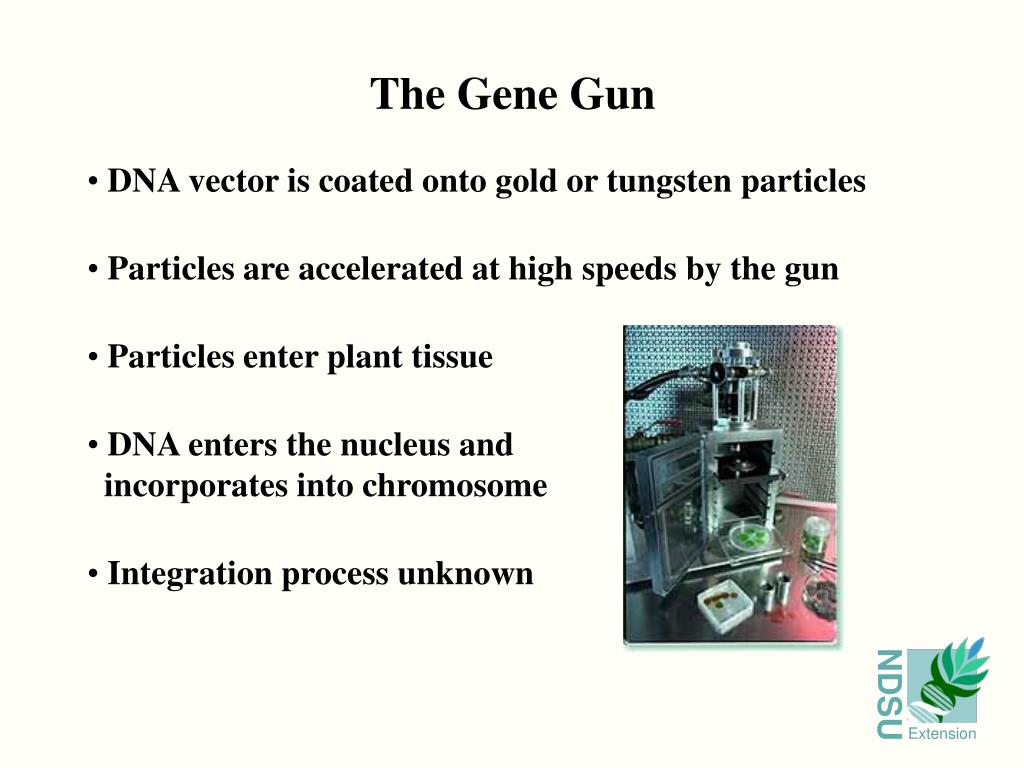 The Gene Gun

• DNA vector is coated onto gold or tungsten particles

• Particles are accelerated at high speeds by the gun

• Particles enter plant tissue

• DNA enters the nucleus and incorporates into chromosome

• Integration process unknown

NDSU
Extension